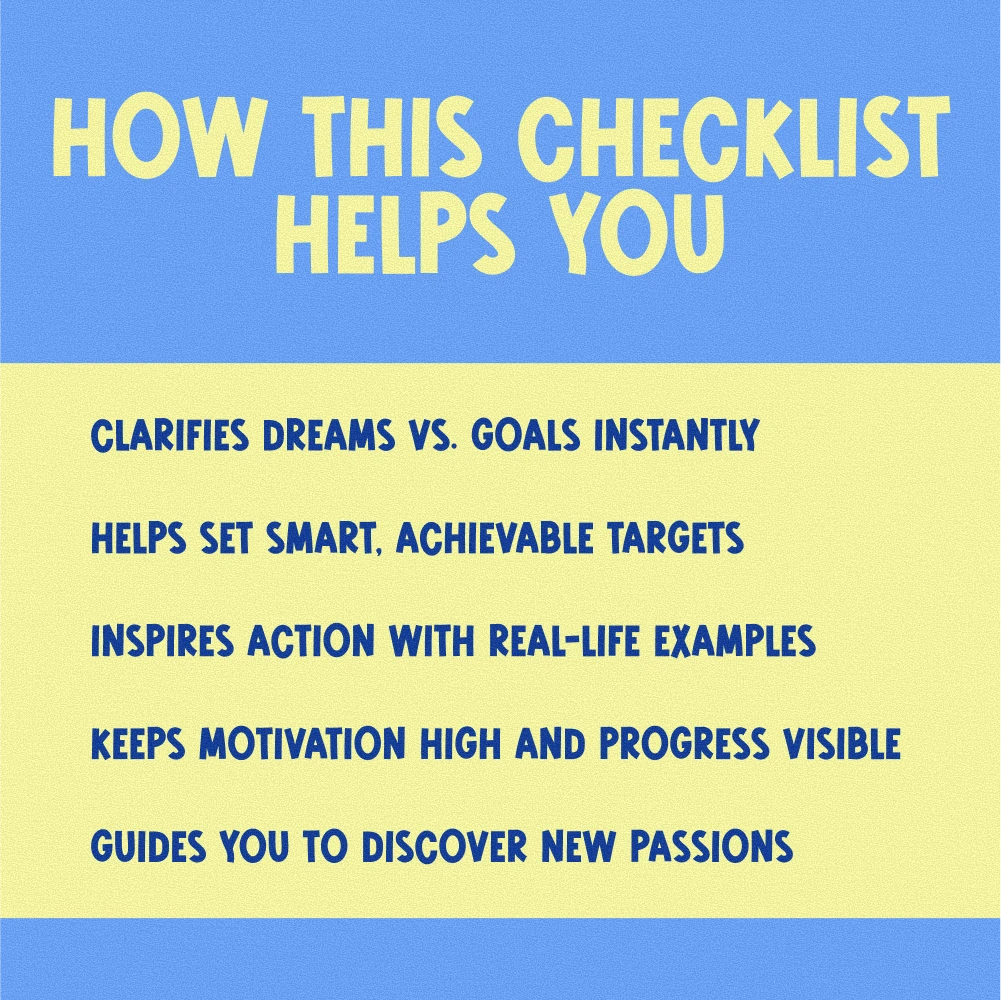 HOW THIS CHECKLIST HELPS YOU

CLARIFIES DREAMS VS. GOALS INSTANTLY

HELPS SET SMART, ACHIEVABLE TARGETS

INSPIRES ACTION WITH REAL-LIFE EXAMPLES

KEEPS MOTIVATION HIGH AND PROGRESS VISIBLE

GUIDES YOU TO DISCOVER NEW PASSIONS